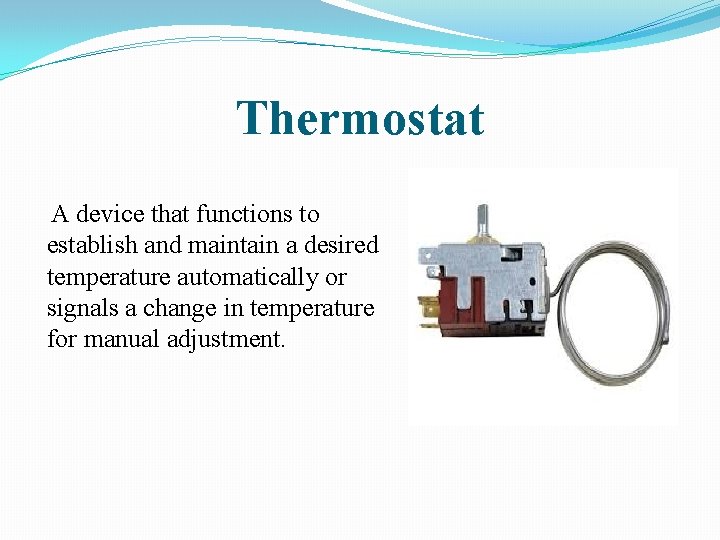 Thermostat

A device that functions to establish and maintain a desired temperature automatically or signals a change in temperature for manual adjustment.